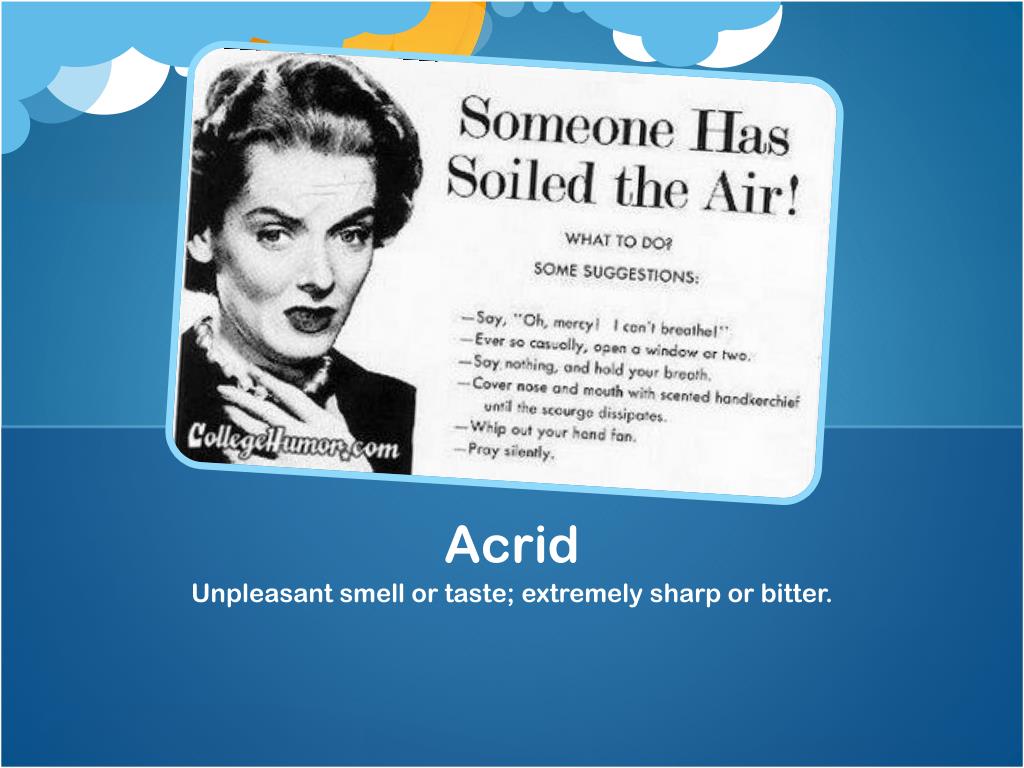 Someone Has Soiled the Air!

WHAT TO DO?
SOME SUGGESTIONS:

—Say, "Oh, mercy! I can't breathe!"
—Ever so casually, open a window or two.
—Say nothing, and hold your breath.
—Cover nose and mouth with scented handkerchief until the scourge dissipates.
—Whip out your hand fan.
—Pray silently.

CollegeHumor.com

Acrid
Unpleasant smell or taste; extremely sharp or bitter.